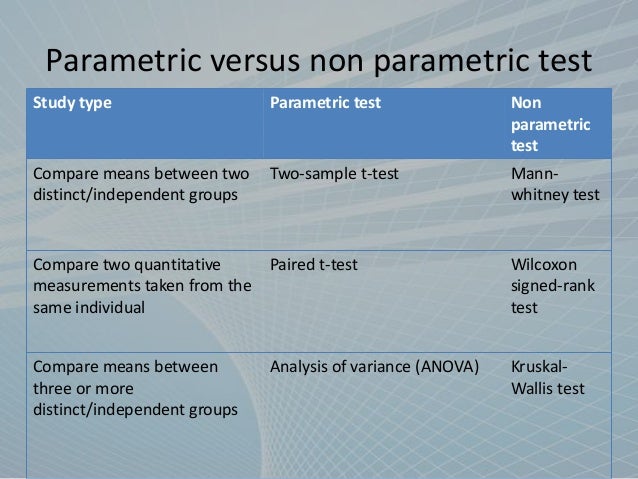 Parametric versus non parametric test

| Study type | Parametric test | Non parametric test |
|---|---|---|
| Compare means between two distinct/independent groups | Two-sample t-test | Mann-whitney test |
| Compare two quantitative measurements taken from the same individual | Paired t-test | Wilcoxon signed-rank test |
| Compare means between three or more distinct/independent groups | Analysis of variance (ANOVA) | Kruskal-Wallis test |